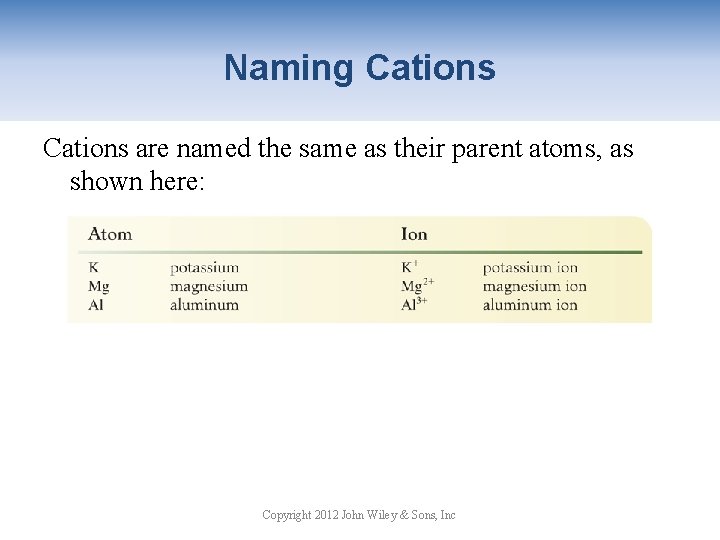 Naming Cations

Cations are named the same as their parent atoms, as shown here:

| Atom | | Ion | |
|---|---|---|---|
| K | potassium | $K^+$ | potassium ion |
| Mg | magnesium | $Mg^{2+}$ | magnesium ion |
| Al | aluminum | $Al^{3+}$ | aluminum ion |

Copyright 2012 John Wiley & Sons, Inc